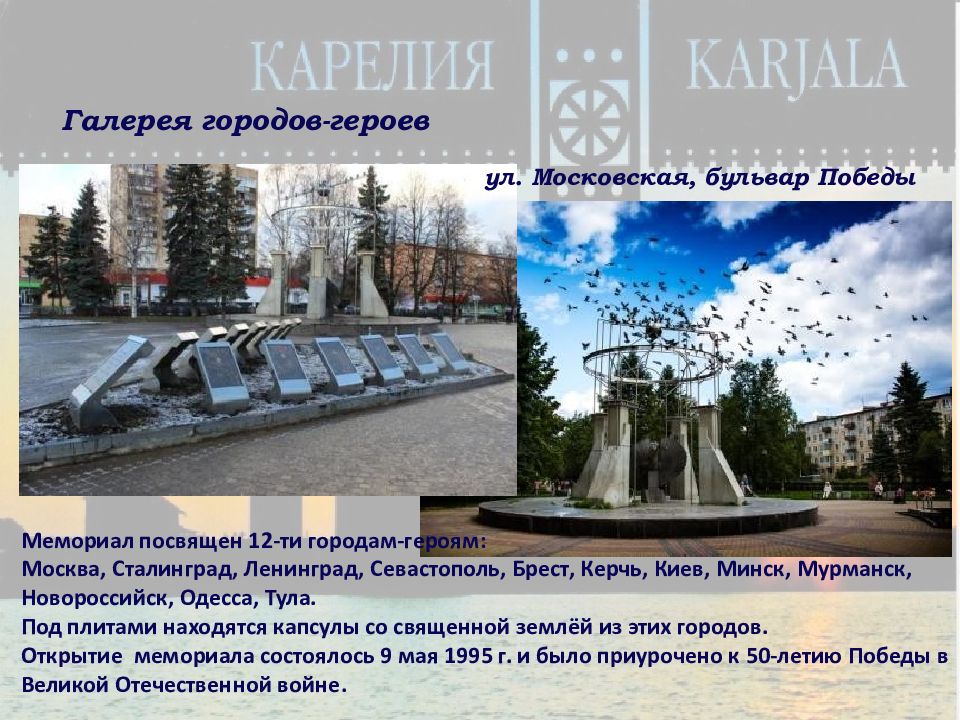 КАРЕЛИЯ KARJALA

Галерея городов-героев

ул. Московская, бульвар Победы

Мемориал посвящен 12-ти городам-героям:
Москва, Сталинград, Ленинград, Севастополь, Брест, Керчь, Киев, Минск, Мурманск, Новороссийск, Одесса, Тула.
Под плитами находятся капсулы со священной землёй из этих городов.
Открытие мемориала состоялось 9 мая 1995 г. и было приурочено к 50-летию Победы в Великой Отечественной войне.